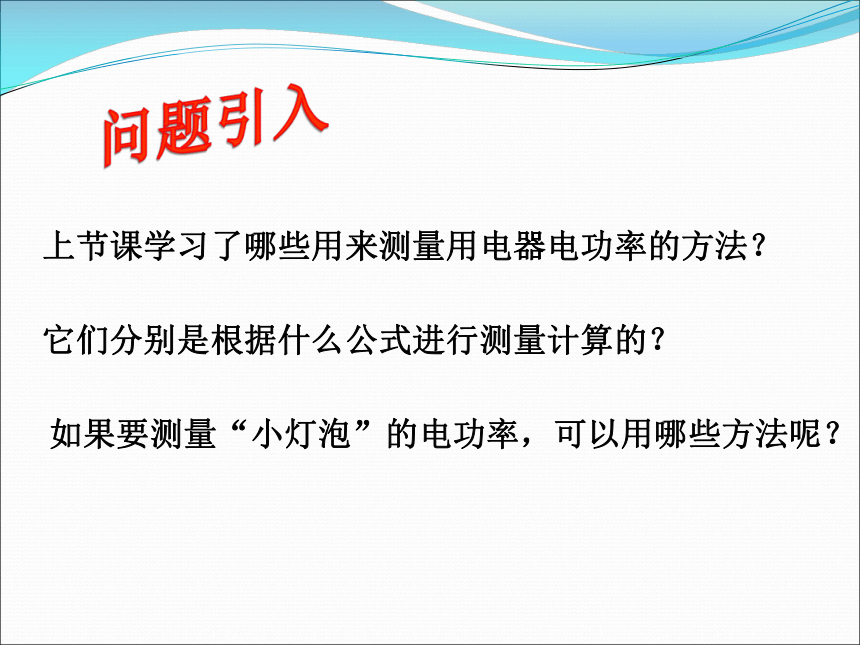 问题引入

上节课学习了哪些用来测量用电器电功率的方法？

它们分别是根据什么公式进行测量计算的？

如果要测量“小灯泡”的电功率，可以用哪些方法呢？